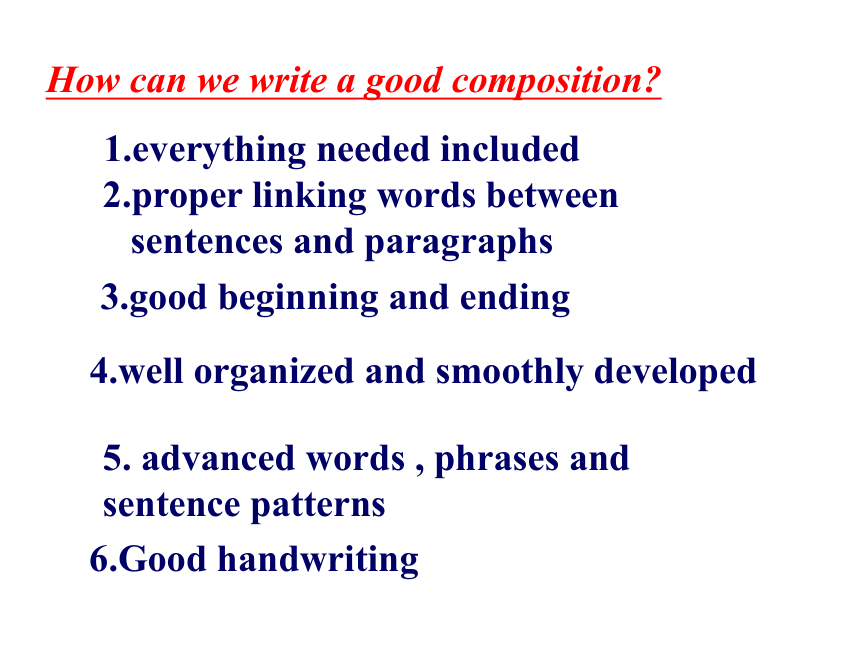 How can we write a good composition?

1.everything needed included
2.proper linking words between sentences and paragraphs

3.good beginning and ending

4.well organized and smoothly developed

5. advanced words , phrases and sentence patterns

6.Good handwriting